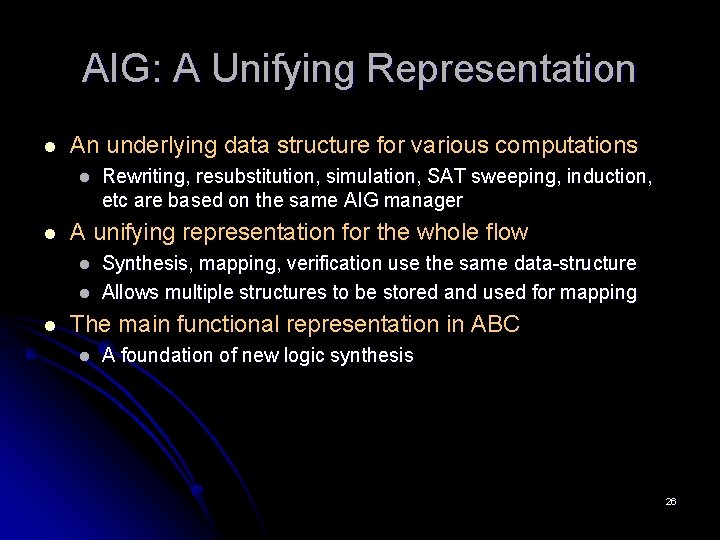 AIG: A Unifying Representation

- An underlying data structure for various computations
  - Rewriting, resubstitution, simulation, SAT sweeping, induction, etc are based on the same AIG manager
- A unifying representation for the whole flow
  - Synthesis, mapping, verification use the same data-structure
  - Allows multiple structures to be stored and used for mapping
- The main functional representation in ABC
  - A foundation of new logic synthesis

26